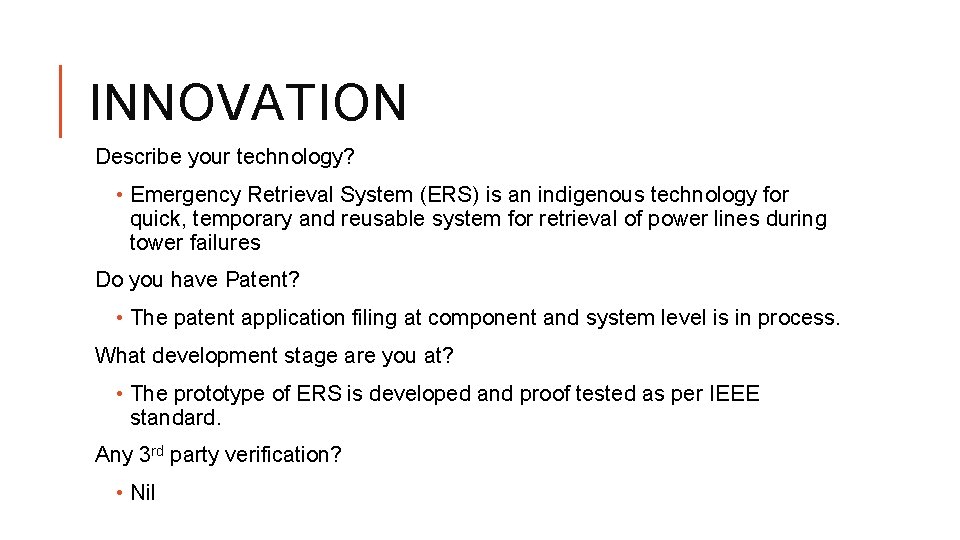 INNOVATION

Describe your technology?

• Emergency Retrieval System (ERS) is an indigenous technology for quick, temporary and reusable system for retrieval of power lines during tower failures

Do you have Patent?

• The patent application filing at component and system level is in process.

What development stage are you at?

• The prototype of ERS is developed and proof tested as per IEEE standard.

Any 3$^{rd}$ party verification?

• Nil